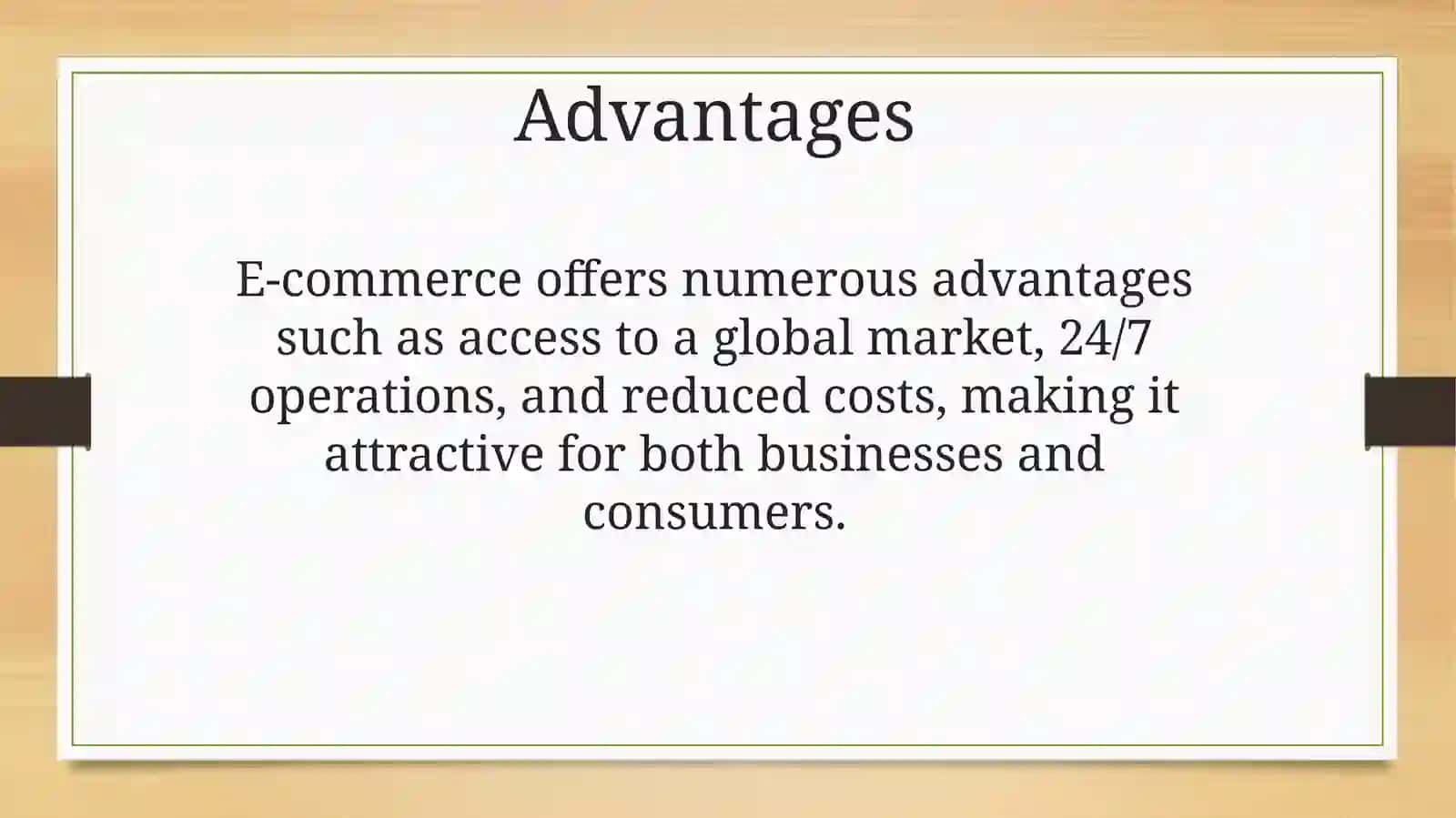 Advantages

E-commerce offers numerous advantages such as access to a global market, 24/7 operations, and reduced costs, making it attractive for both businesses and consumers.